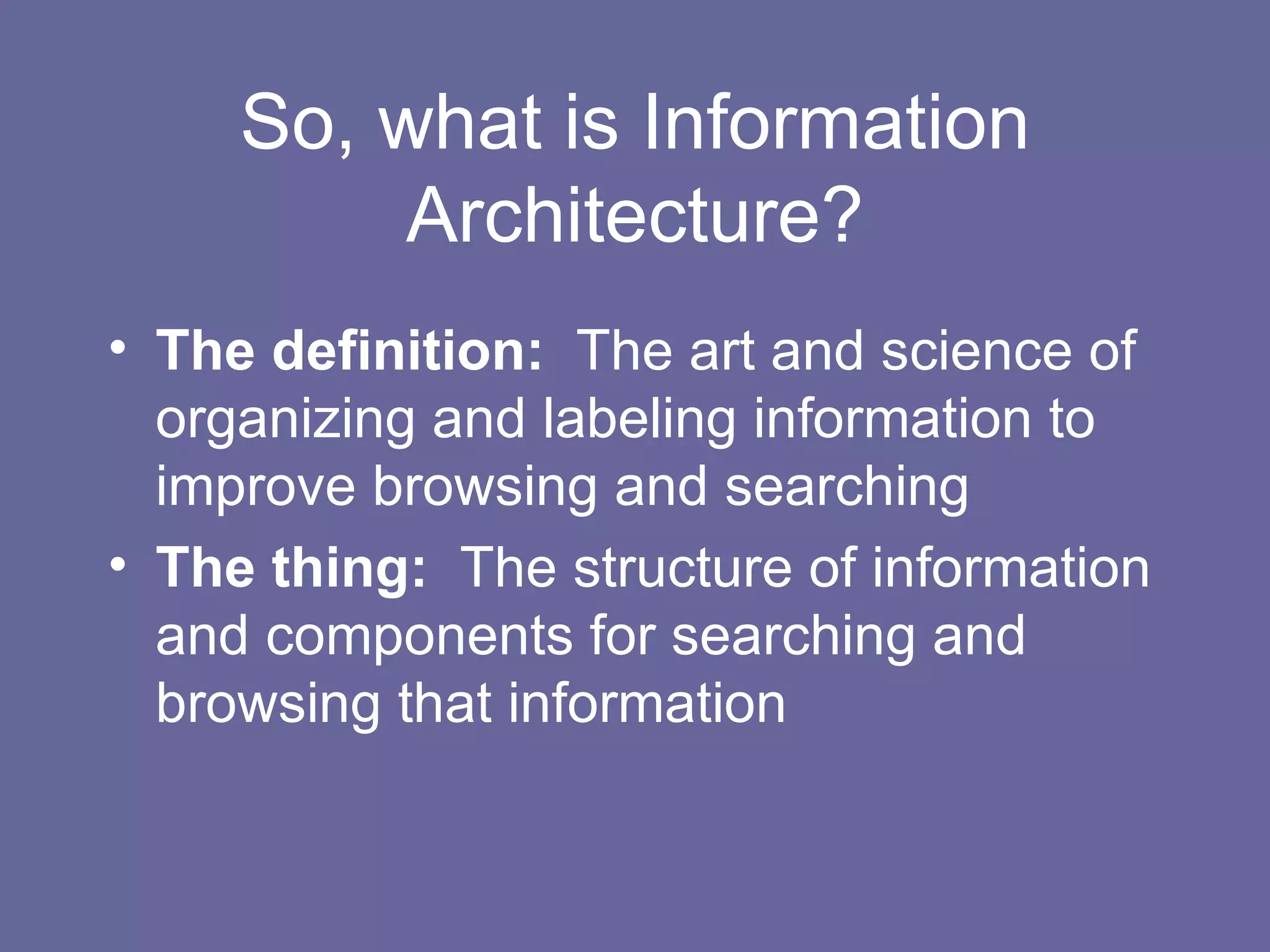 So, what is Information Architecture?

• The definition: The art and science of organizing and labeling information to improve browsing and searching
• The thing: The structure of information and components for searching and browsing that information